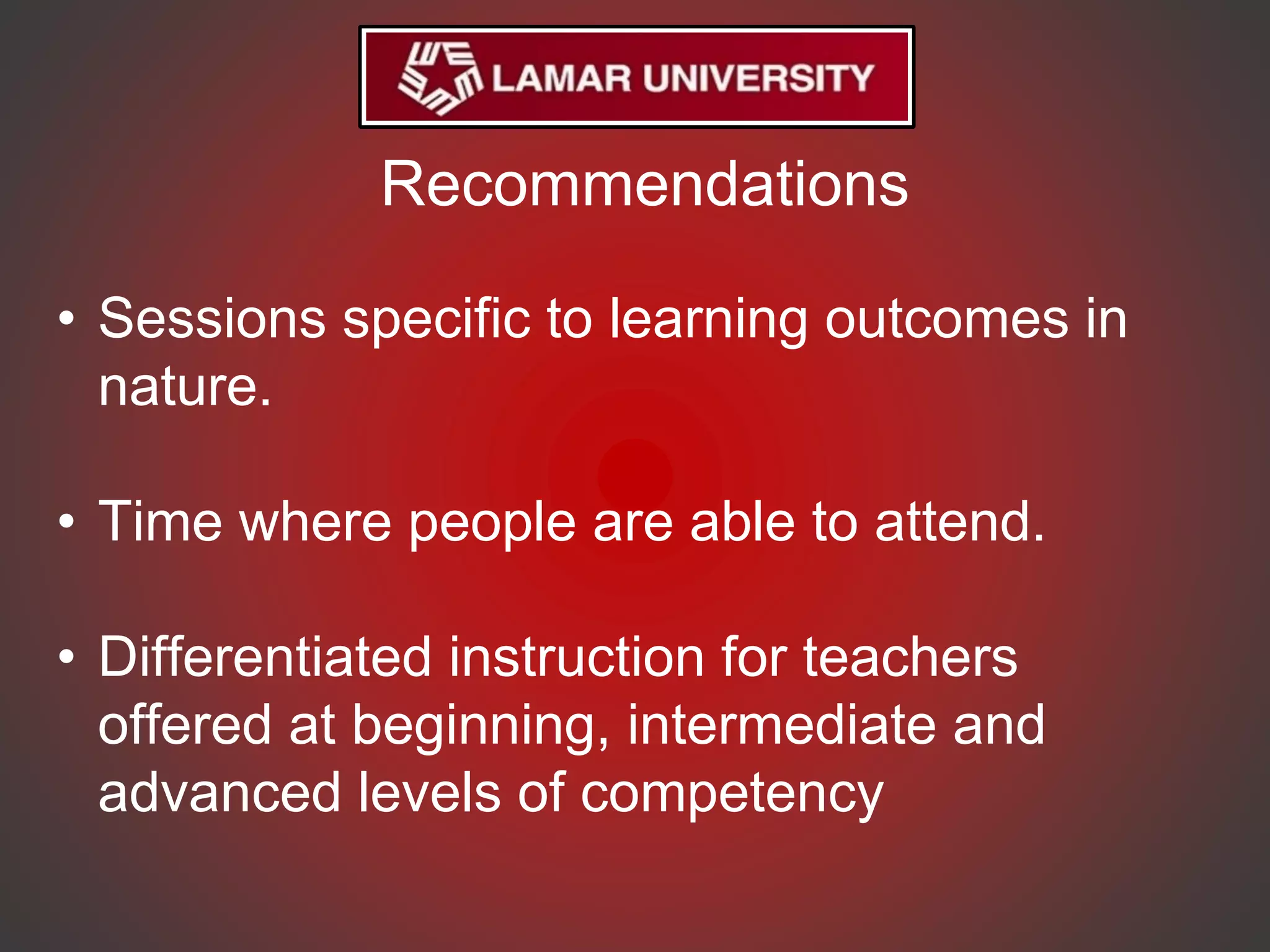 LAMAR UNIVERSITY

Recommendations

• Sessions specific to learning outcomes in nature.

• Time where people are able to attend.

• Differentiated instruction for teachers offered at beginning, intermediate and advanced levels of competency